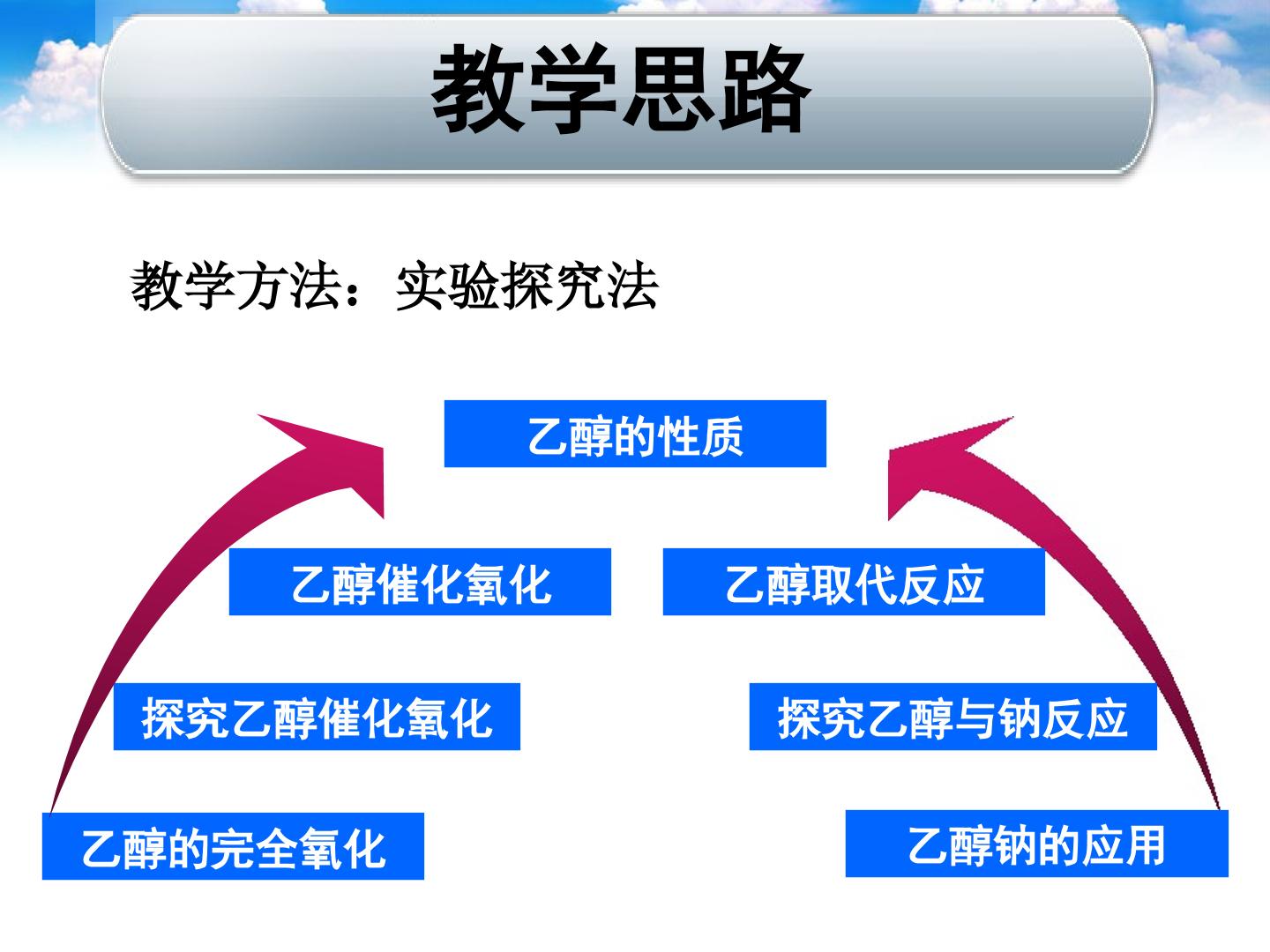 教学思路

教学方法：实验探究法

乙醇的性质

乙醇催化氧化

乙醇取代反应

探究乙醇催化氧化

探究乙醇与钠反应

乙醇的完全氧化

乙醇钠的应用